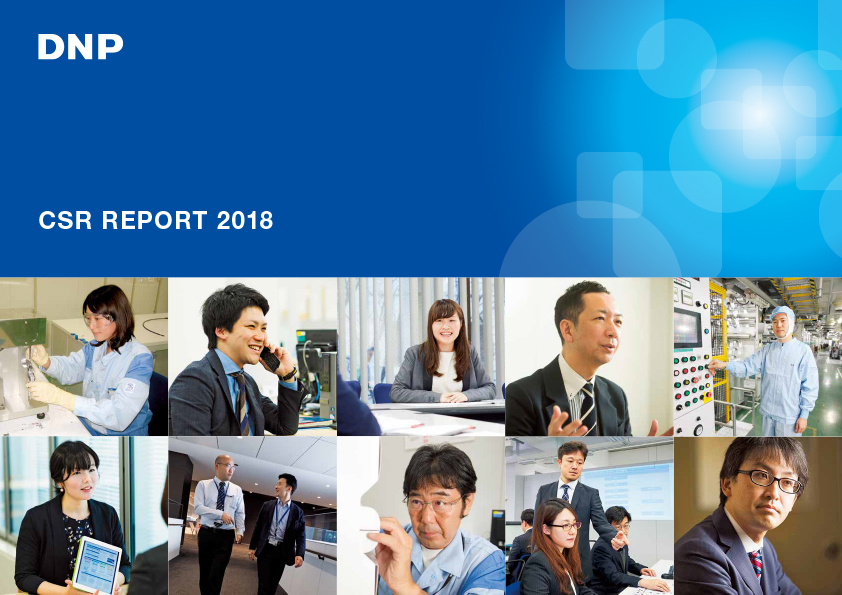 DNP

CSR REPORT 2018